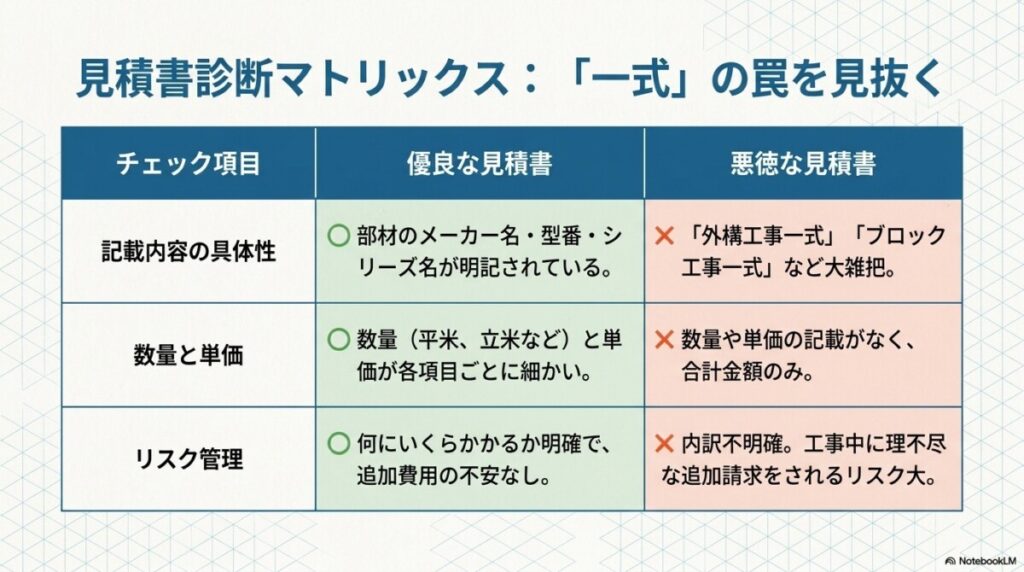 見積書診断マトリックス：「一式」の罠を見抜く

| チェック項目 | 優良な見積書 | 悪徳な見積書 |
|---|---|---|
| 記載内容の具体性 | ○ 部材のメーカー名・型番・シリーズ名が明記されている。 | × 「外構工事一式」「ブロック工事一式」など大雑把。 |
| 数量と単価 | ○ 数量（平米、立米など）と単価が各項目ごとに細かい。 | × 数量や単価の記載がなく、合計金額のみ。 |
| リスク管理 | ○ 何にいくらかかるか明確で、追加費用の不安なし。 | × 内訳不明確。工事中に理不尽な追加請求をされるリスク大。 |

NotebookLM